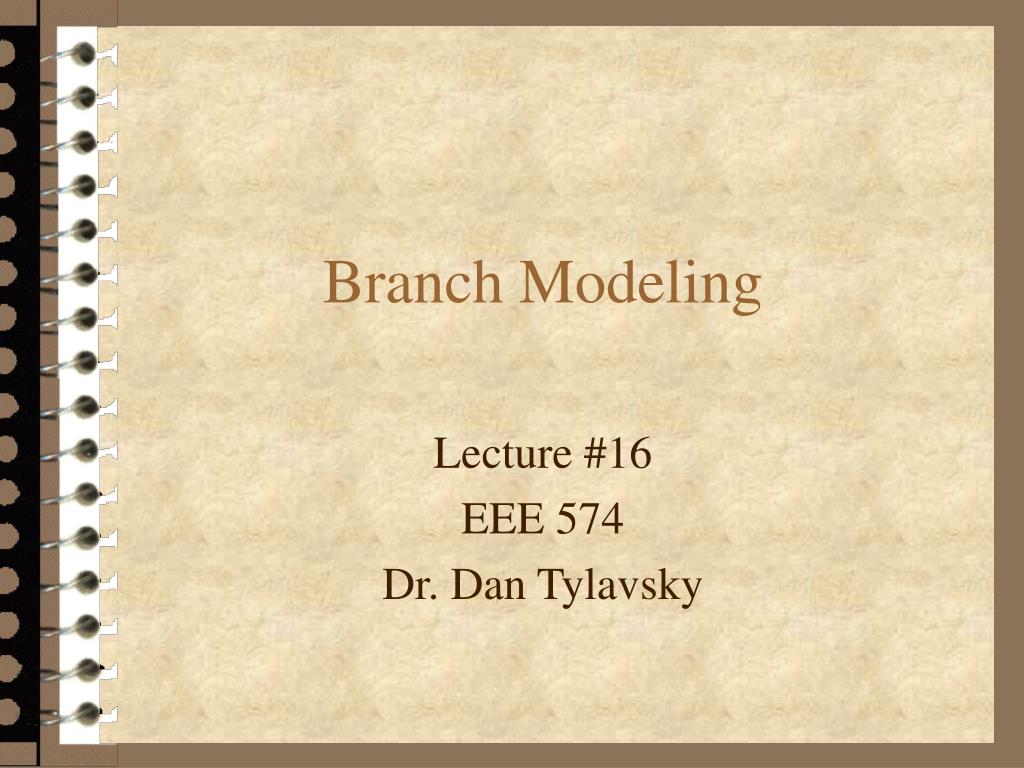 Branch Modeling

Lecture #16
EEE 574
Dr. Dan Tylavsky